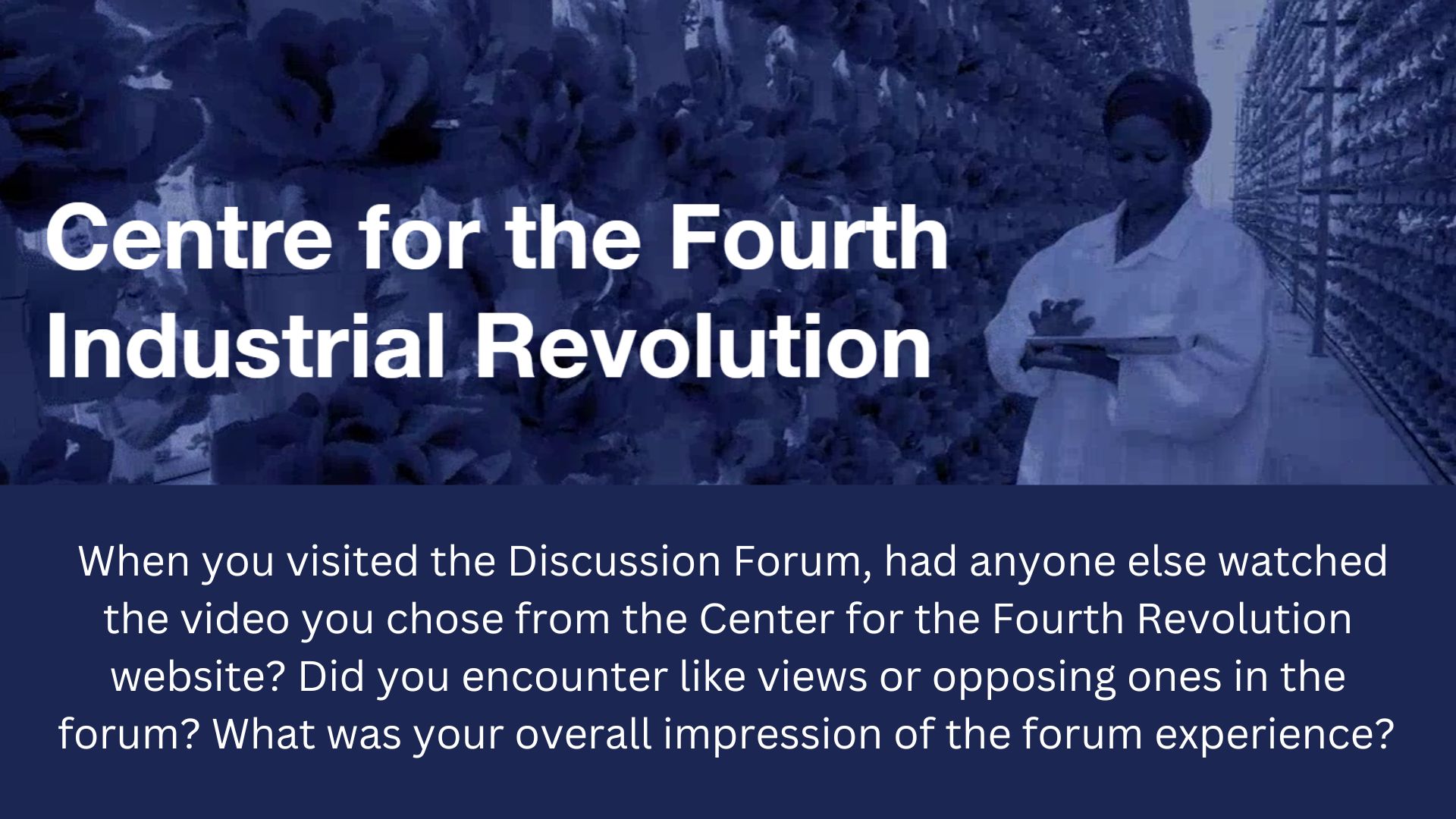 Centre for the Fourth Industrial Revolution

When you visited the Discussion Forum, had anyone else watched the video you chose from the Center for the Fourth Revolution website? Did you encounter like views or opposing ones in the forum? What was your overall impression of the forum experience?